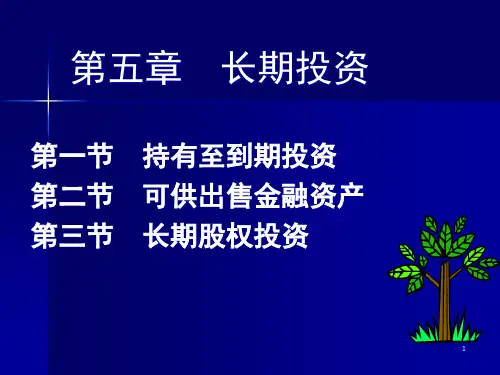 第五章　长期投资

第一节　持有至到期投资
第二节　可供出售金融资产
第三节　长期股权投资

1